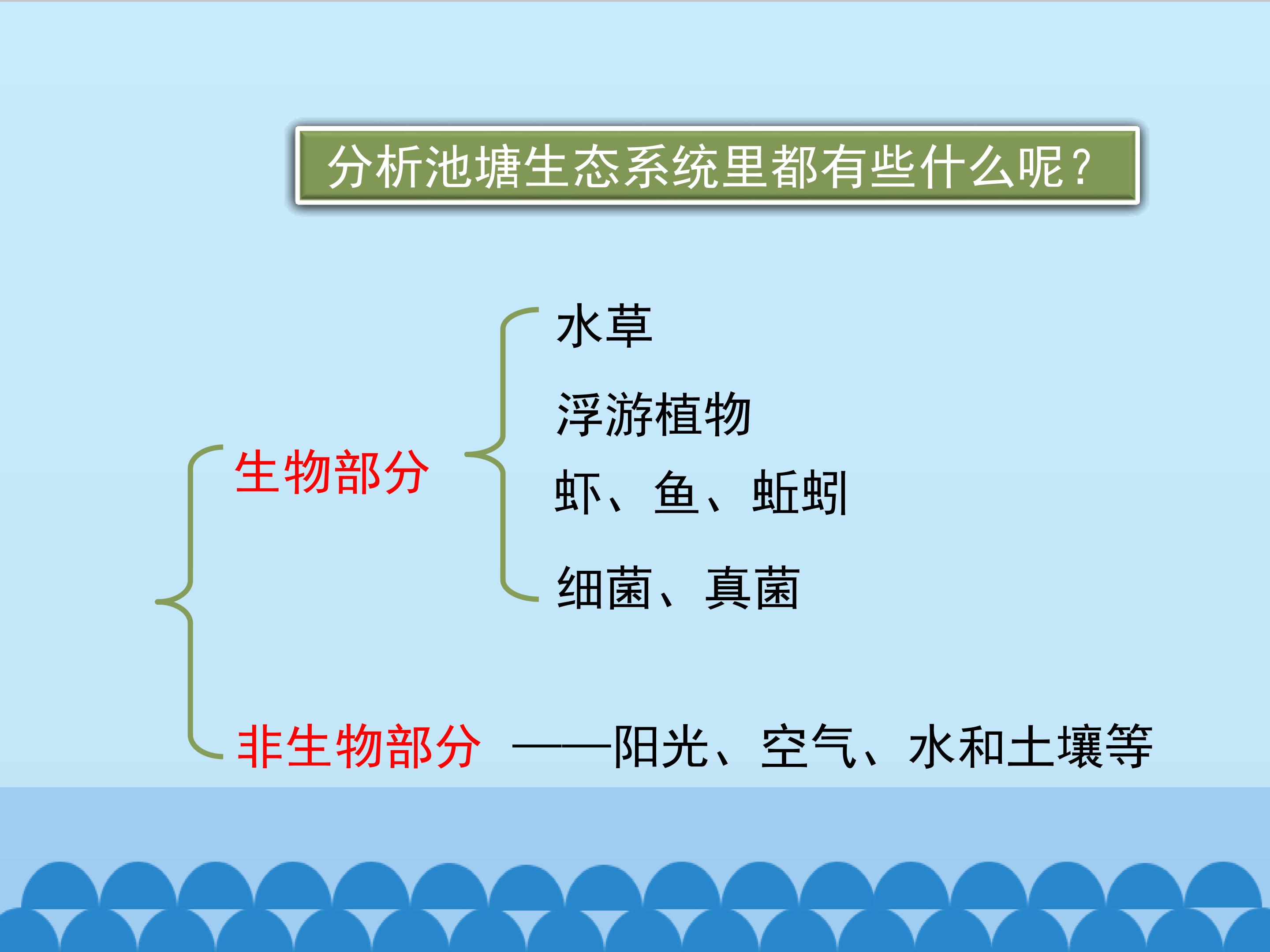 分析池塘生态系统里都有些什么呢？

生物部分

水草

浮游植物

虾、鱼、蚯蚓

细菌、真菌

非生物部分 ——阳光、空气、水和土壤等